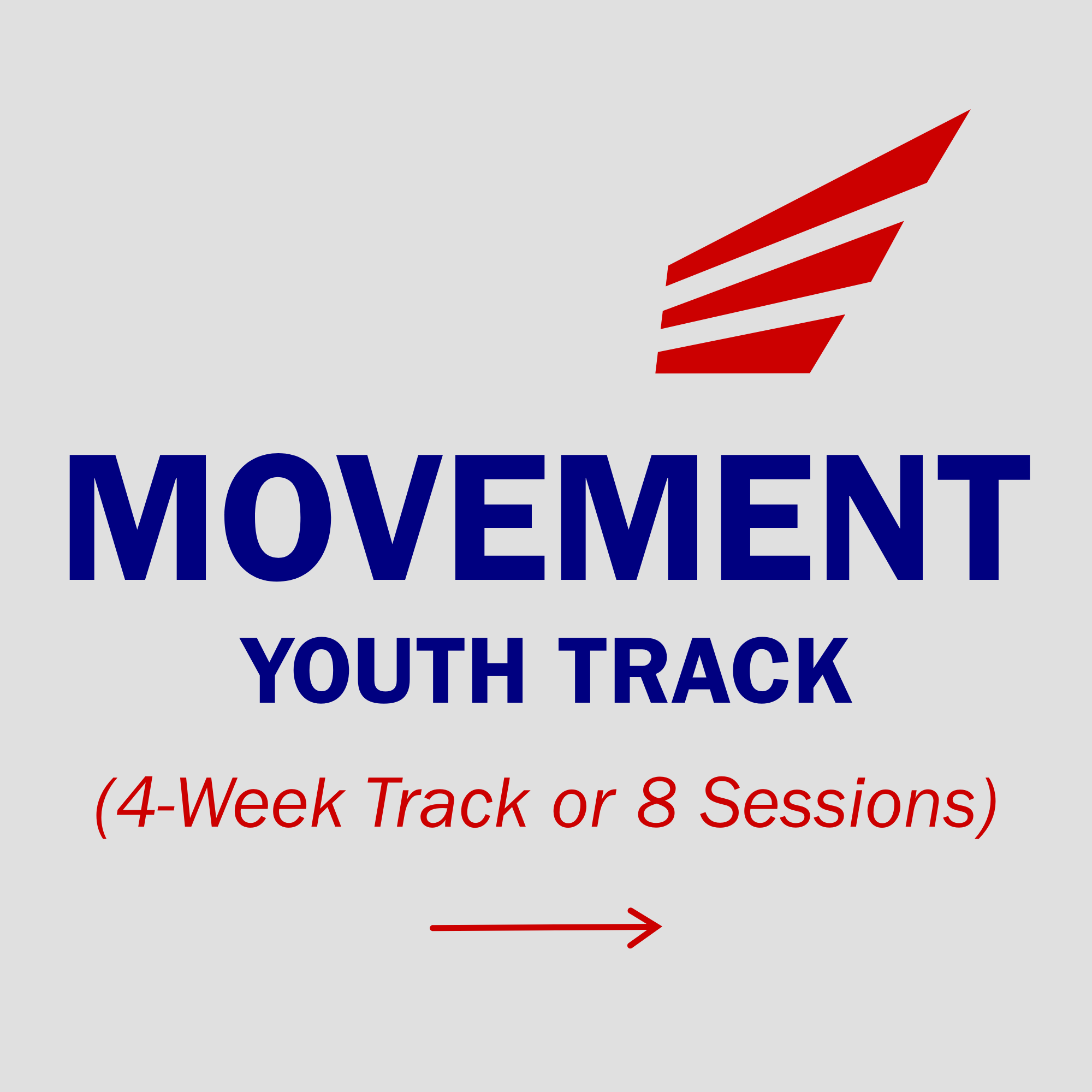 MOVEMENT

YOUTH TRACK

(4-Week Track or 8 Sessions)